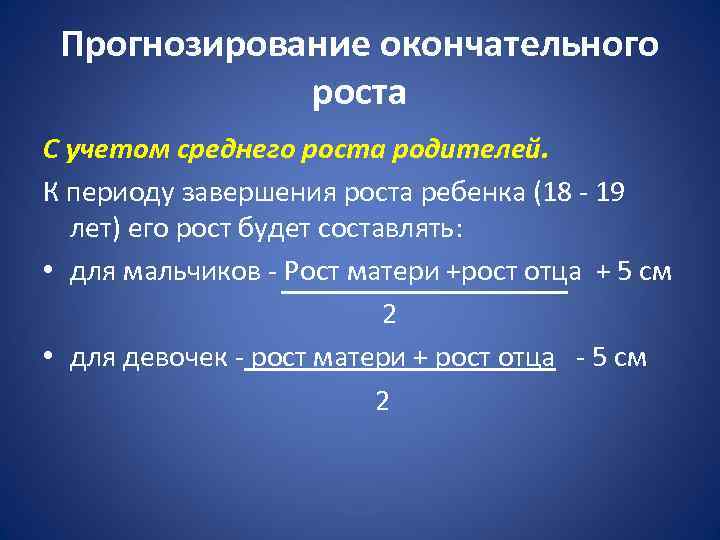 Прогнозирование окончательного роста

С учетом среднего роста родителей.

К периоду завершения роста ребенка (18 - 19 лет) его рост будет составлять:

• для мальчиков - $\frac{\text{Рост матери +рост отца}}{2}$ + 5 см

• для девочек - $\frac{\text{рост матери + рост отца}}{2}$ - 5 см